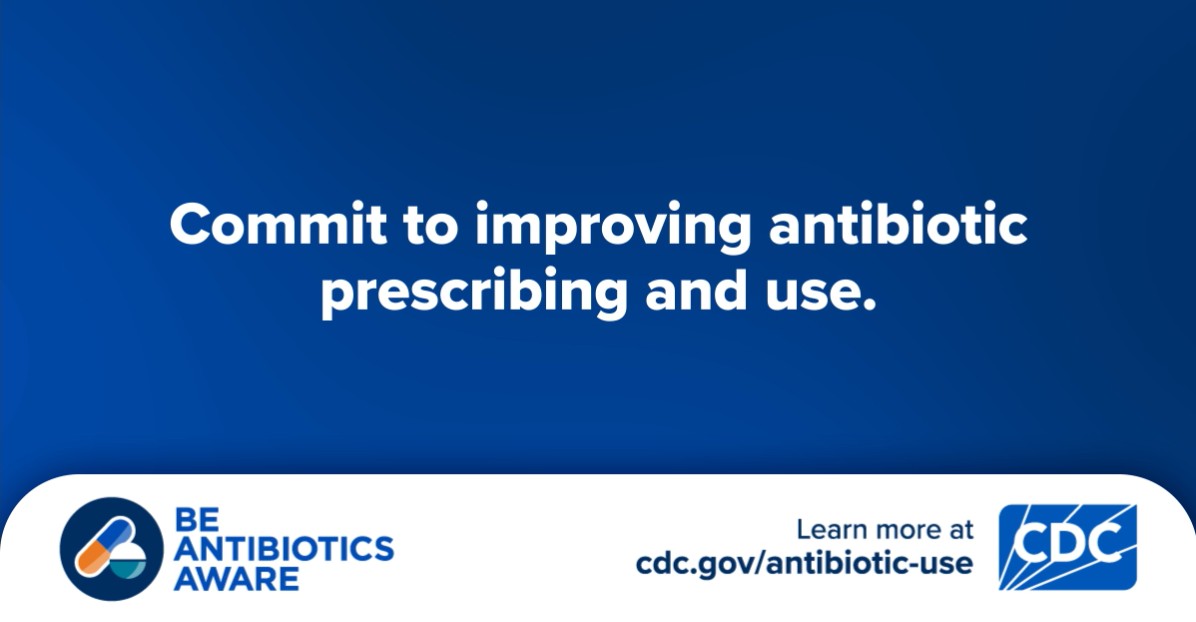 Commit to improving antibiotic prescribing and use.

BE ANTIBIOTICS AWARE

Learn more at cdc.gov/antibiotic-use

CDC